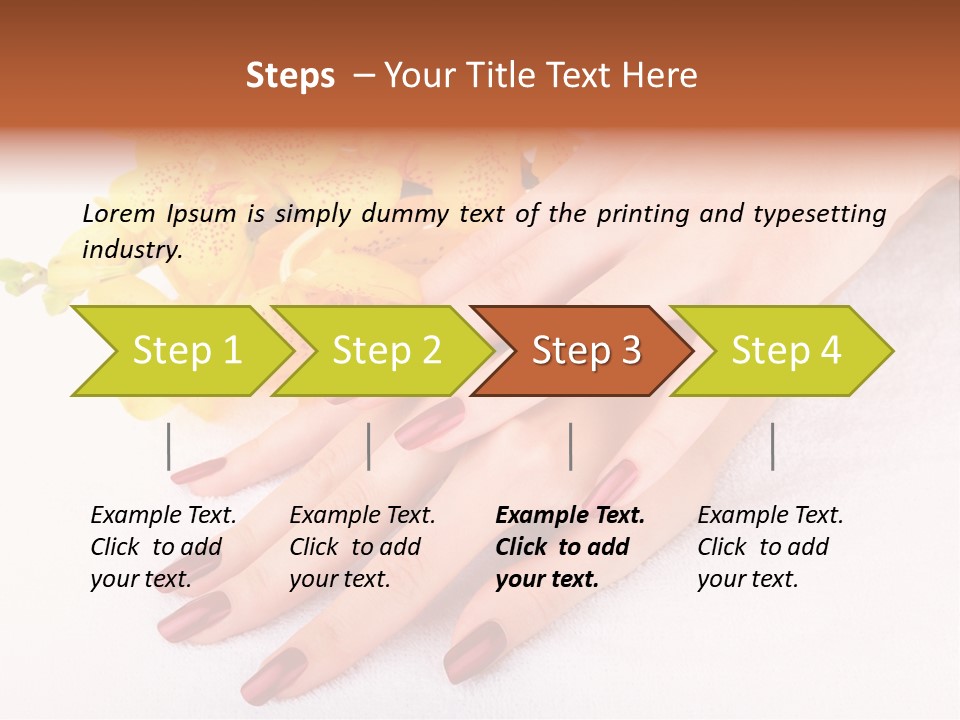 Steps – Your Title Text Here

Lorem Ipsum is simply dummy text of the printing and typesetting industry.

Step 1

Step 2

Step 3

Step 4

Example Text. Click to add your text.

Example Text. Click to add your text.

Example Text. Click to add your text.

Example Text. Click to add your text.